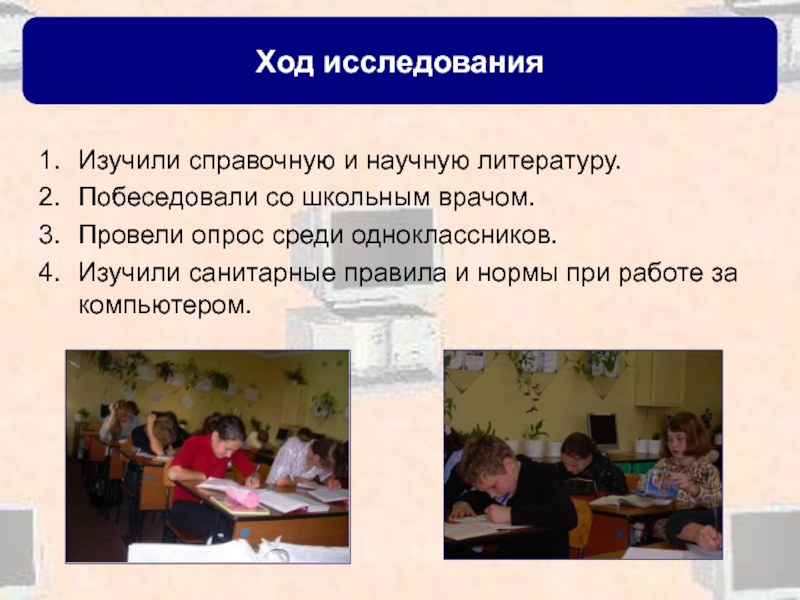 Ход исследования

1. Изучили справочную и научную литературу.
2. Побеседовали со школьным врачом.
3. Провели опрос среди одноклассников.
4. Изучили санитарные правила и нормы при работе за компьютером.